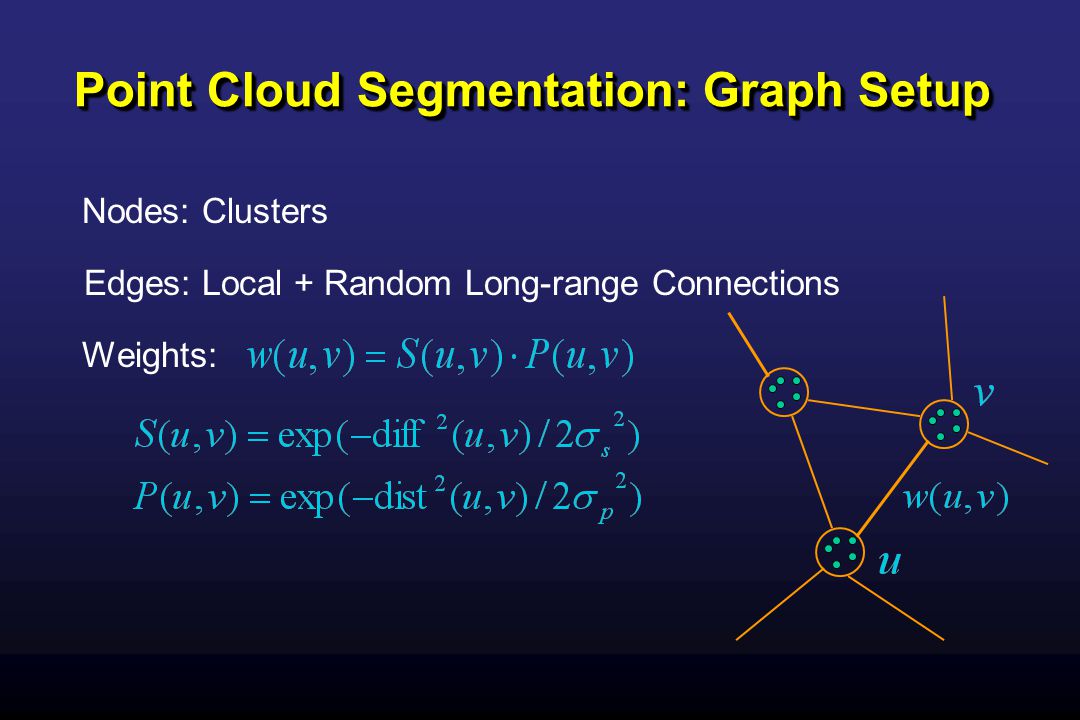 Point Cloud Segmentation: Graph Setup

Nodes: Clusters

Edges: Local + Random Long-range Connections

Weights: $w(u,v) = S(u,v) \cdot P(u,v)$

$S(u,v) = \exp(-\text{diff}^2(u,v)/2\sigma_s^2)$

$P(u,v) = \exp(-\text{dist}^2(u,v)/2\sigma_p^2)$

$v$

$w(u,v)$

$u$